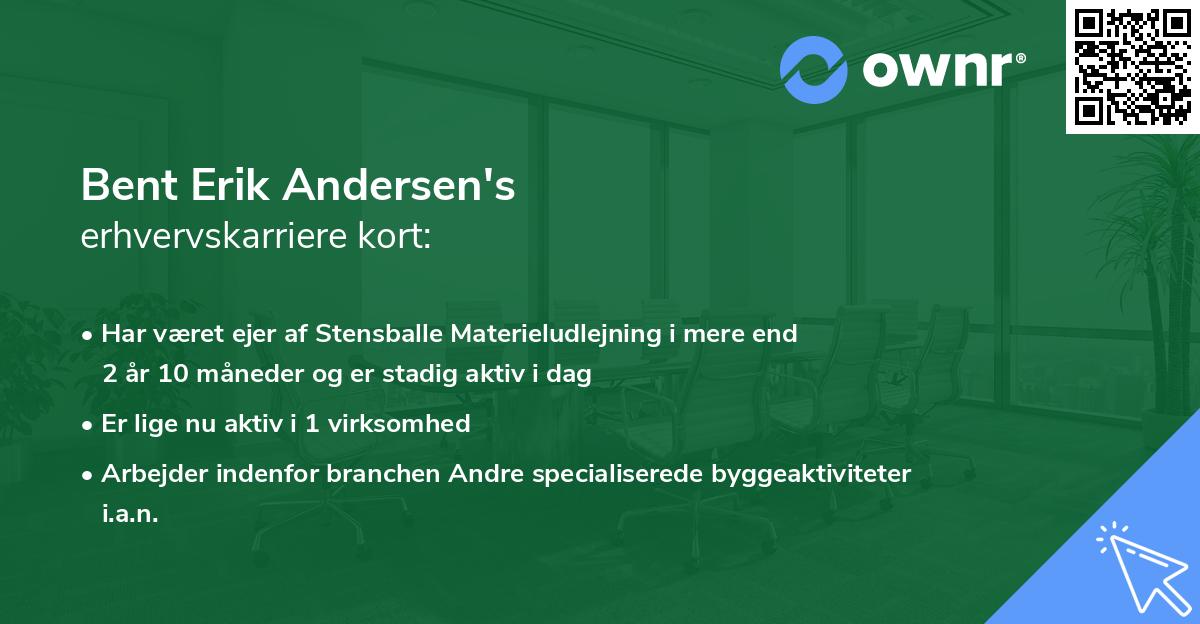 ownr®

Bent Erik Andersen's
erhvervskarriere kort:

• Har været ejer af Stensballe Materieludlejning i mere end 2 år 10 måneder og er stadig aktiv i dag

• Er lige nu aktiv i 1 virksomhed

• Arbejder indenfor branchen Andre specialiserede byggeaktiviteter i.a.n.